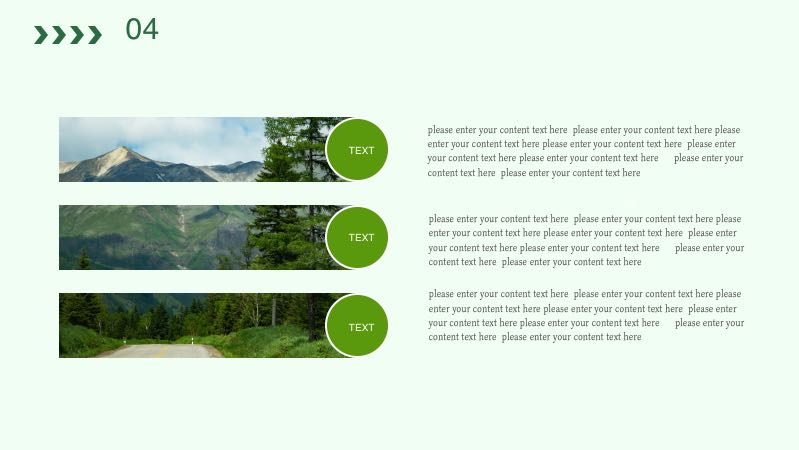 04

TEXT

please enter your content text here please enter your content text here please enter your content text here please enter your content text here please enter your content text here please enter your content text here please enter your content text here please enter your content text here

TEXT

please enter your content text here please enter your content text here please enter your content text here please enter your content text here please enter your content text here please enter your content text here please enter your content text here please enter your content text here

TEXT

please enter your content text here please enter your content text here please enter your content text here please enter your content text here please enter your content text here please enter your content text here please enter your content text here please enter your content text here